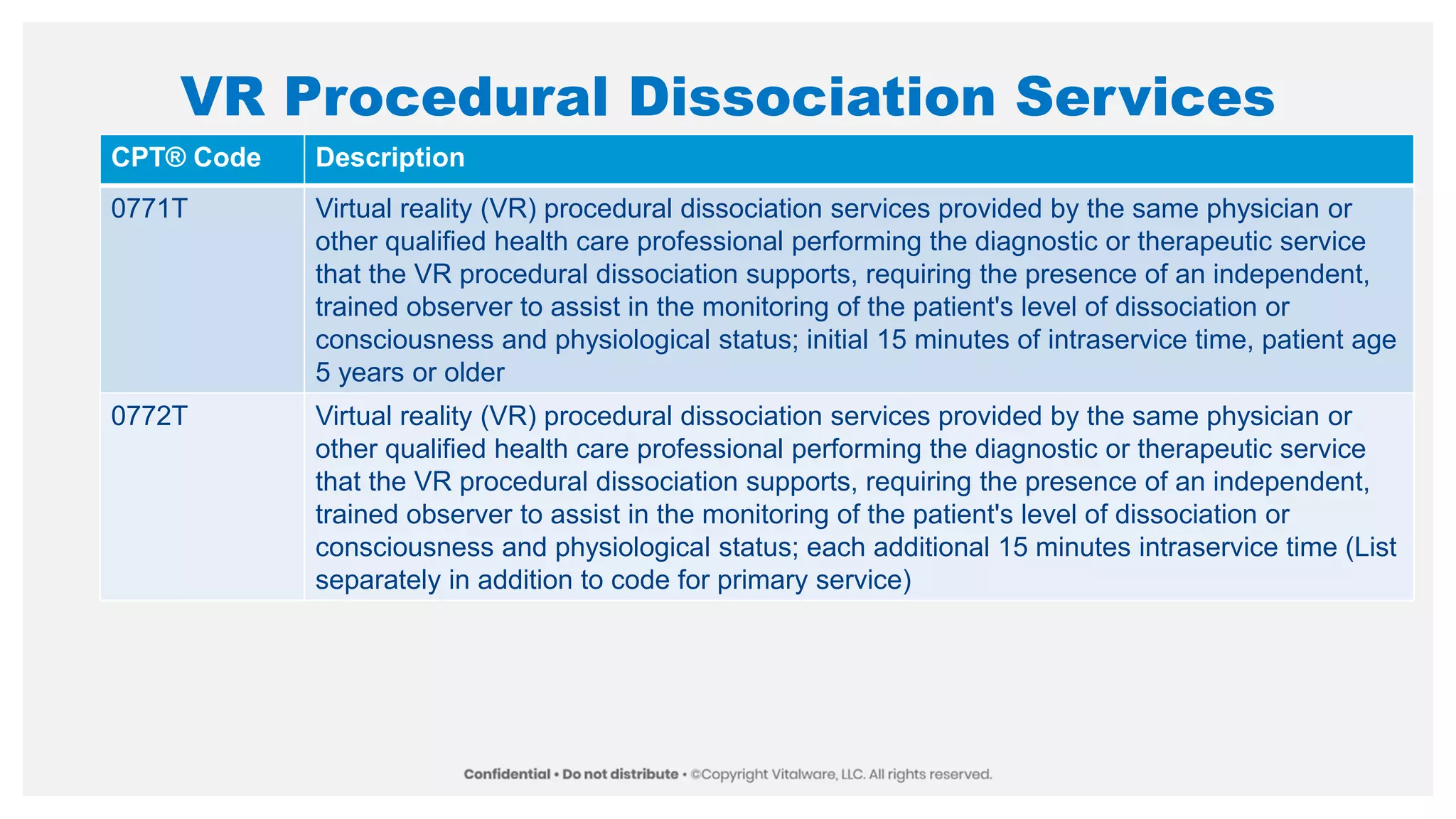 VR Procedural Dissociation Services

| CPT® Code | Description |
|---|---|
| 0771T | Virtual reality (VR) procedural dissociation services provided by the same physician or other qualified health care professional performing the diagnostic or therapeutic service that the VR procedural dissociation supports, requiring the presence of an independent, trained observer to assist in the monitoring of the patient's level of dissociation or consciousness and physiological status; initial 15 minutes of intraservice time, patient age 5 years or older |
| 0772T | Virtual reality (VR) procedural dissociation services provided by the same physician or other qualified health care professional performing the diagnostic or therapeutic service that the VR procedural dissociation supports, requiring the presence of an independent, trained observer to assist in the monitoring of the patient's level of dissociation or consciousness and physiological status; each additional 15 minutes intraservice time (List separately in addition to code for primary service) |

Confidential • Do not distribute • ©Copyright Vitalware, LLC. All rights reserved.